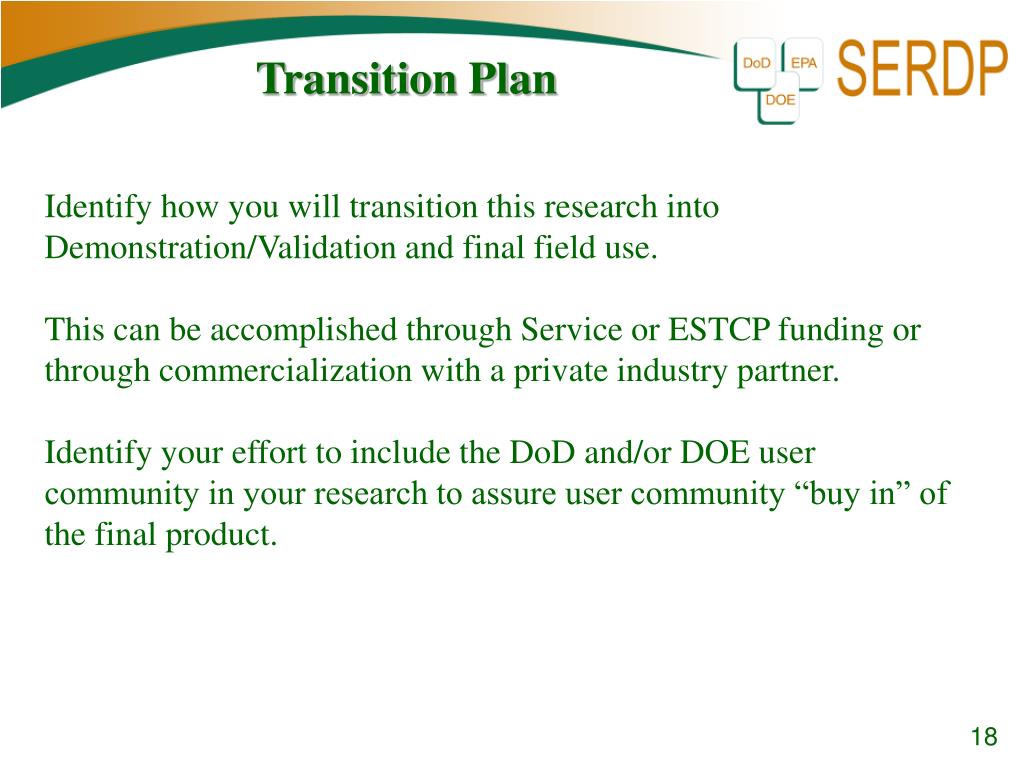 Transition Plan

DoD EPA DOE SERDP

Identify how you will transition this research into Demonstration/Validation and final field use.

This can be accomplished through Service or ESTCP funding or through commercialization with a private industry partner.

Identify your effort to include the DoD and/or DOE user community in your research to assure user community “buy in” of the final product.

18